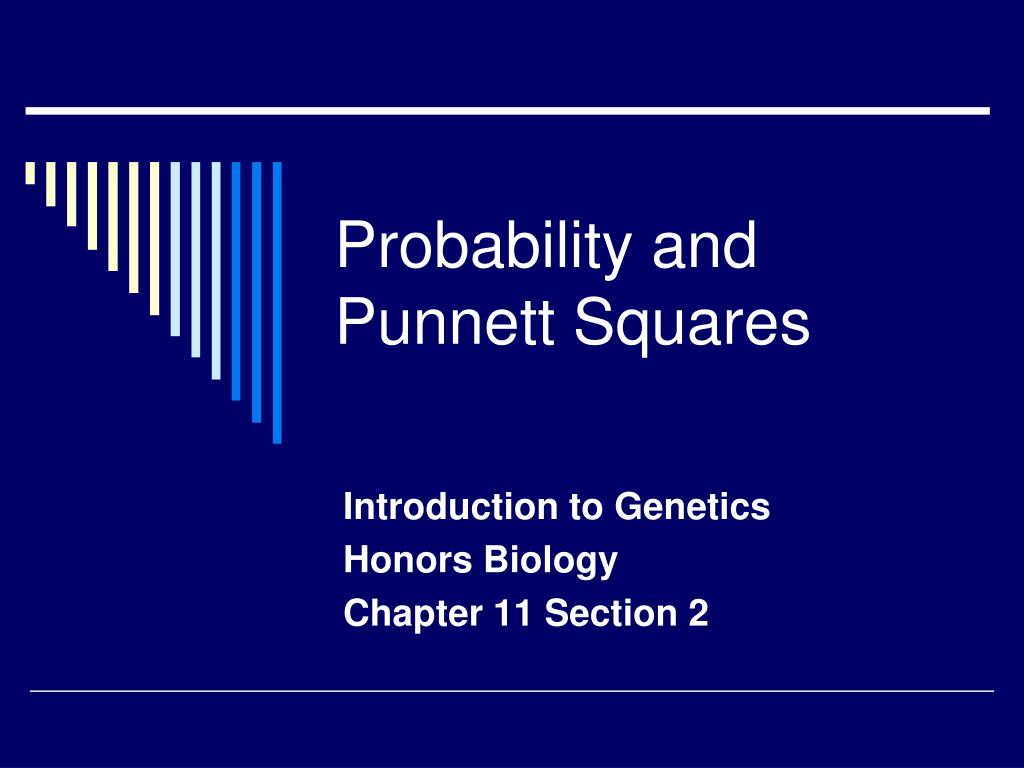 Probability and Punnett Squares

Introduction to Genetics
Honors Biology
Chapter 11 Section 2